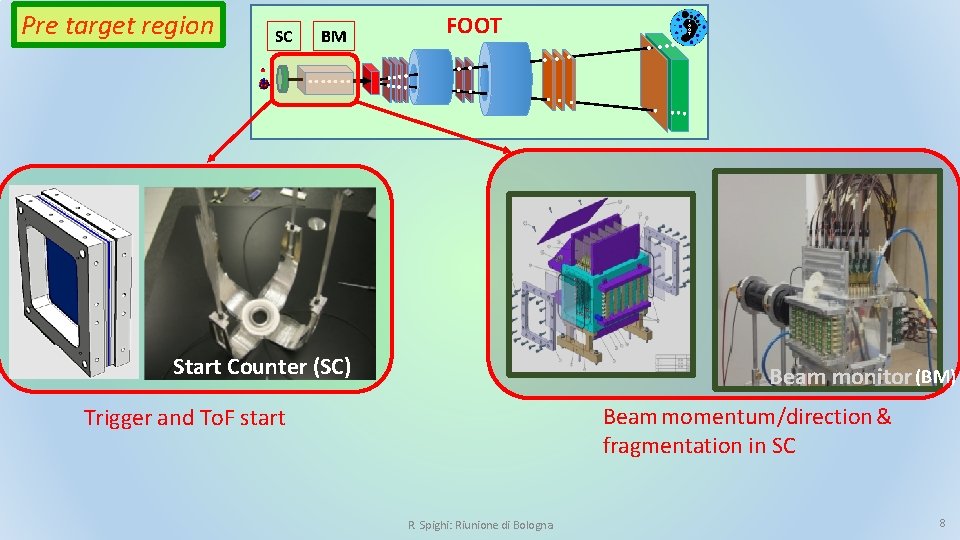 Pre target region

SC

BM

FOOT

Start Counter (SC)

Beam monitor (BM)

Trigger and ToF start

Beam momentum/direction & fragmentation in SC

R. Spighi: Riunione di Bologna

8